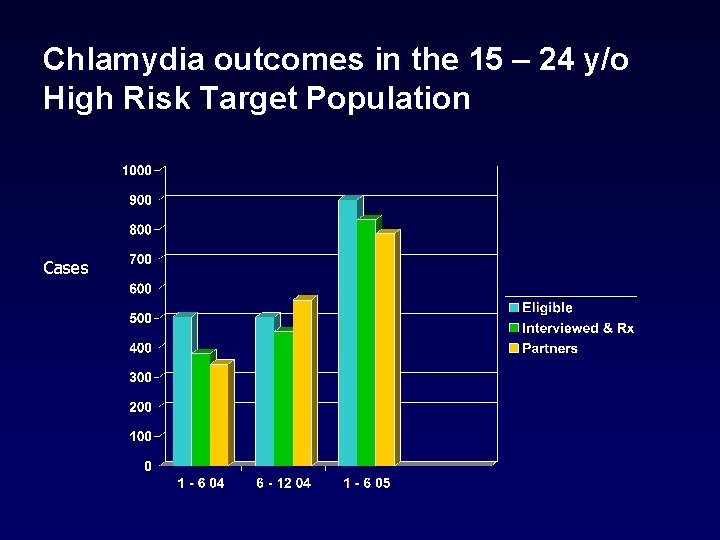 Chlamydia outcomes in the 15 – 24 y/o High Risk Target Population

Cases

1000
900
800
700
600
500
400
300
200
100
0

1 - 6 04
6 - 12 04
1 - 6 05

Eligible
Interviewed & Rx
Partners